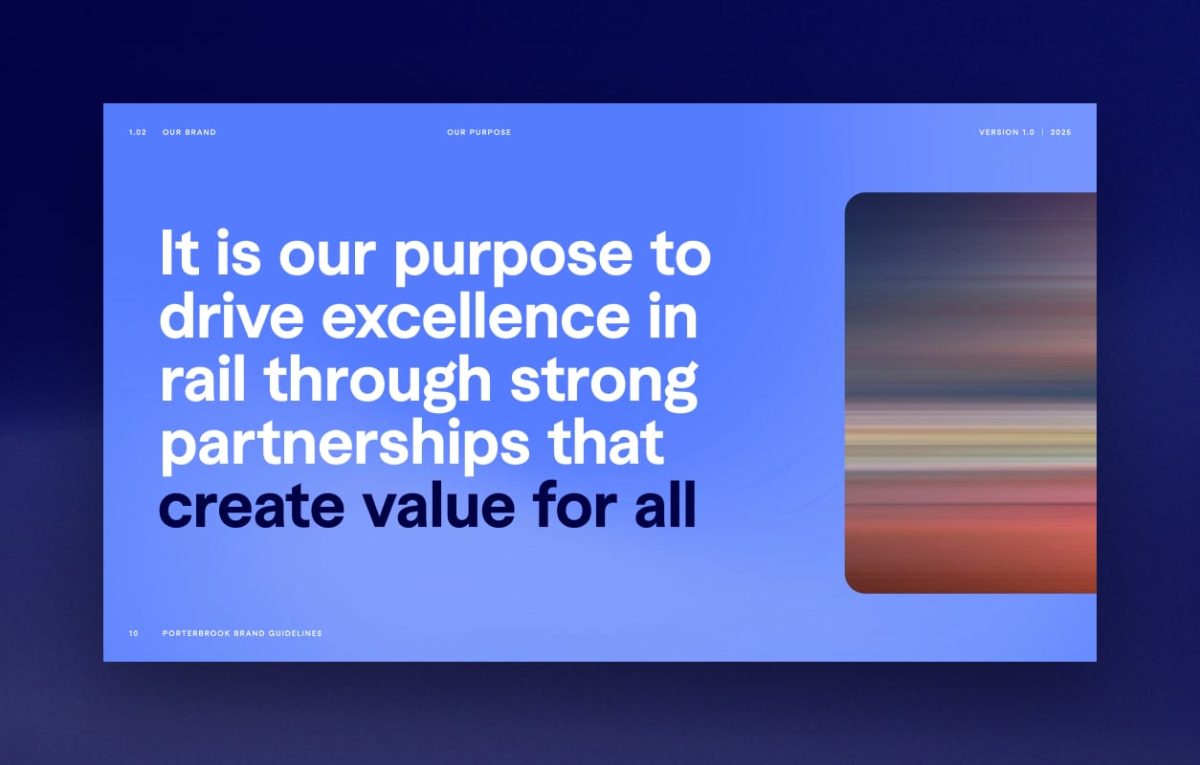 1.02 OUR BRAND

OUR PURPOSE

VERSION 1.0 | 2026

It is our purpose to drive excellence in rail through strong partnerships that create value for all

10 PORTERBROOK BRAND GUIDELINES